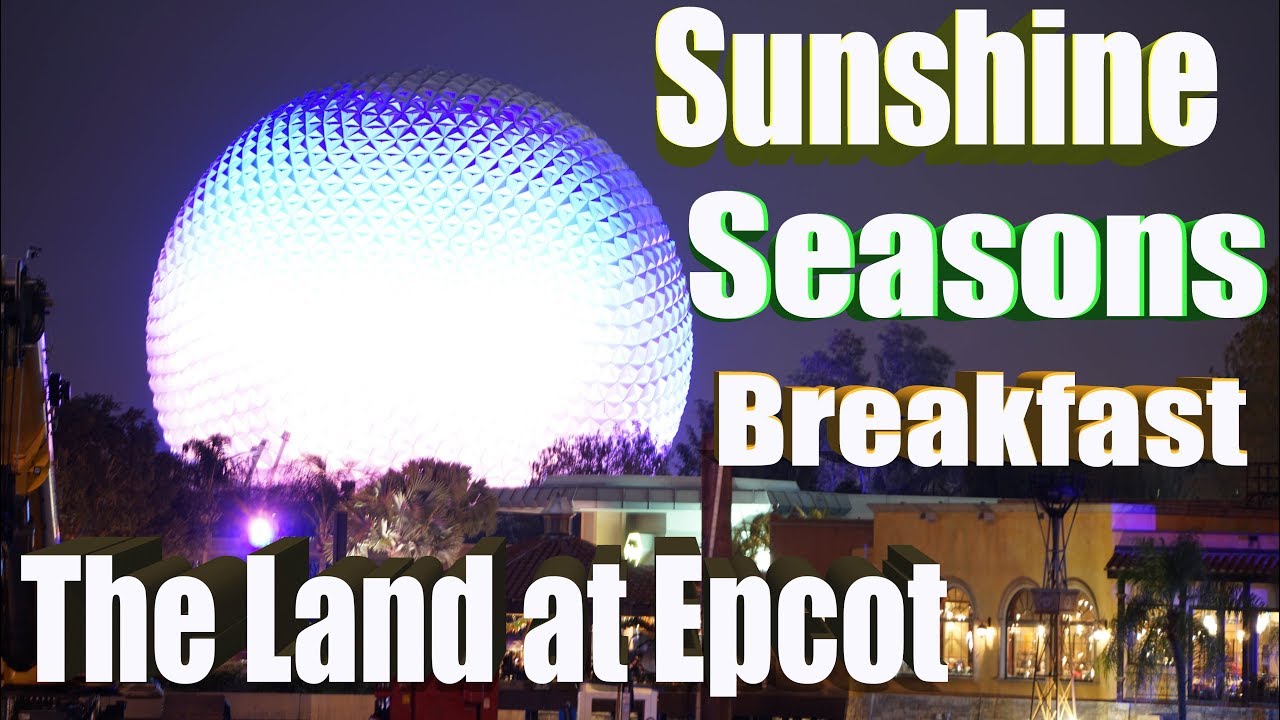 Sunshine Seasons Breakfast

The Land at Epcot